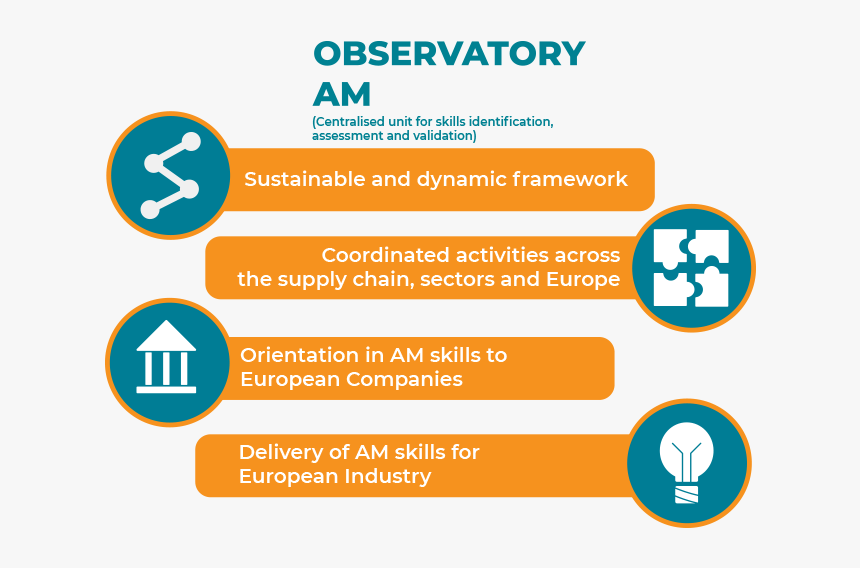 OBSERVATORY AM

(Centralised unit for skills identification, assessment and validation)

Sustainable and dynamic framework

Coordinated activities across the supply chain, sectors and Europe

Orientation in AM skills to European Companies

Delivery of AM skills for European Industry